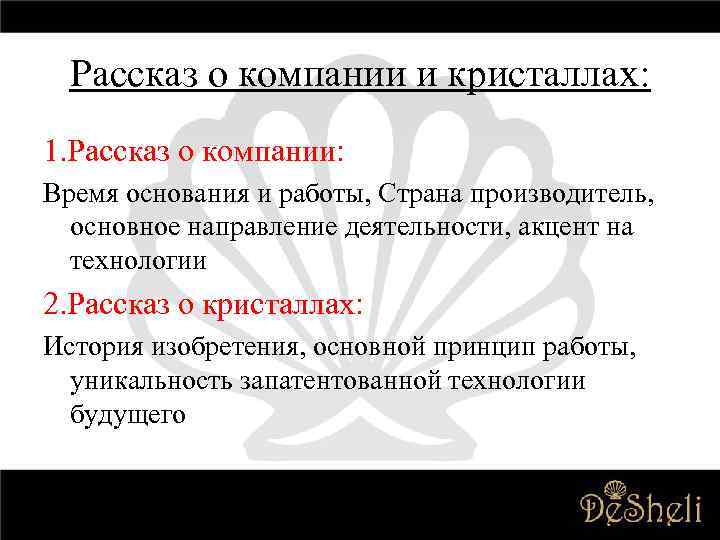 Рассказ о компании и кристаллах:

1.Рассказ о компании:

Время основания и работы, Страна производитель, основное направление деятельности, акцент на технологии

2.Рассказ о кристаллах:

История изобретения, основной принцип работы, уникальность запатентованной технологии будущего

DeSheli